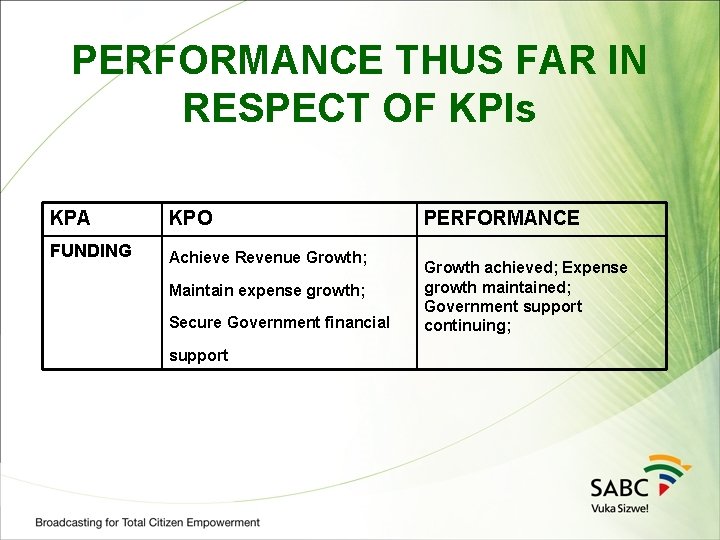 PERFORMANCE THUS FAR IN RESPECT OF KPIs

| KPA | KPO | PERFORMANCE |
|---|---|---|
| FUNDING | Achieve Revenue Growth; Maintain expense growth; Secure Government financial support | Growth achieved; Expense growth maintained; Government support continuing; |

SABC
Vuka Sizwe!

Broadcasting for Total Citizen Empowerment